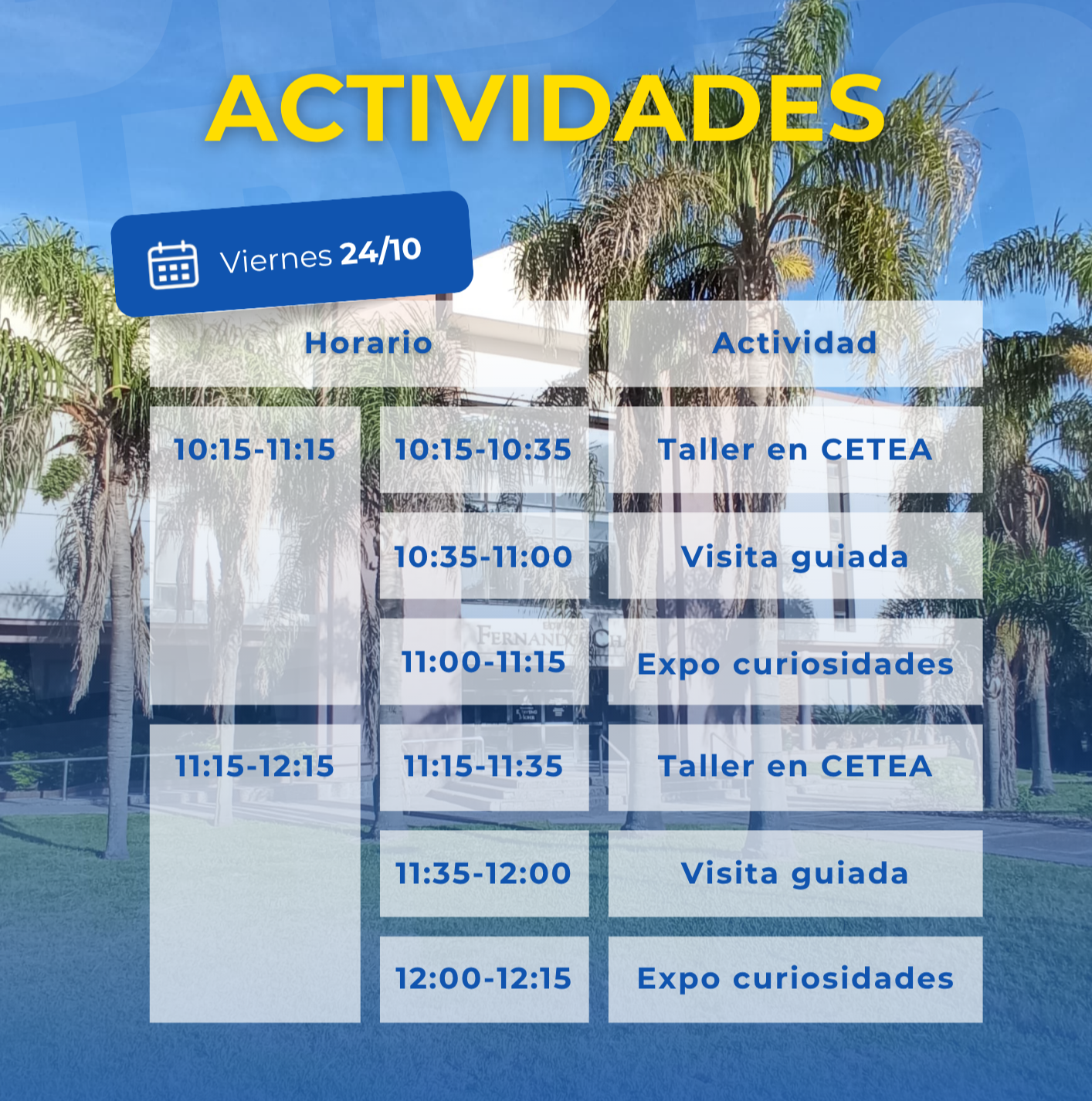 ACTIVIDADES

Viernes 24/10

| Horario | | Actividad |
|---|---|---|
| 10:15-11:15 | 10:15-10:35 | Taller en CETEA |
| | 10:35-11:00 | Visita guiada |
| | 11:00-11:15 | Expo curiosidades |
| 11:15-12:15 | 11:15-11:35 | Taller en CETEA |
| | 11:35-12:00 | Visita guiada |
| | 12:00-12:15 | Expo curiosidades |

FERNANDO CH